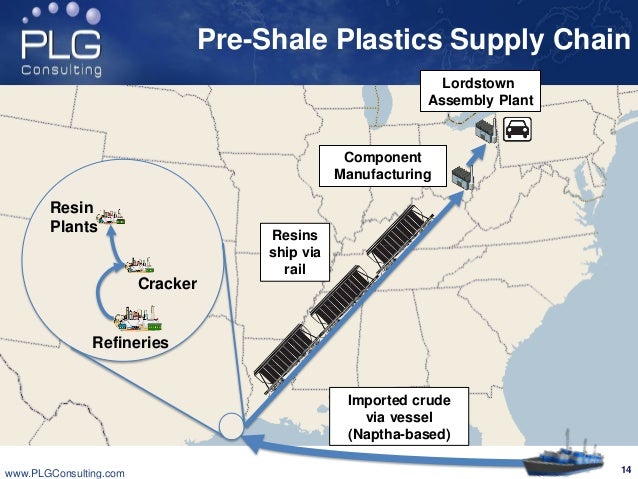 PLG Consulting

Pre-Shale Plastics Supply Chain

Lordstown Assembly Plant

Component Manufacturing

Resin Plants

Cracker

Refineries

Resins ship via rail

Imported crude via vessel (Naptha-based)

www.PLGConsulting.com

14